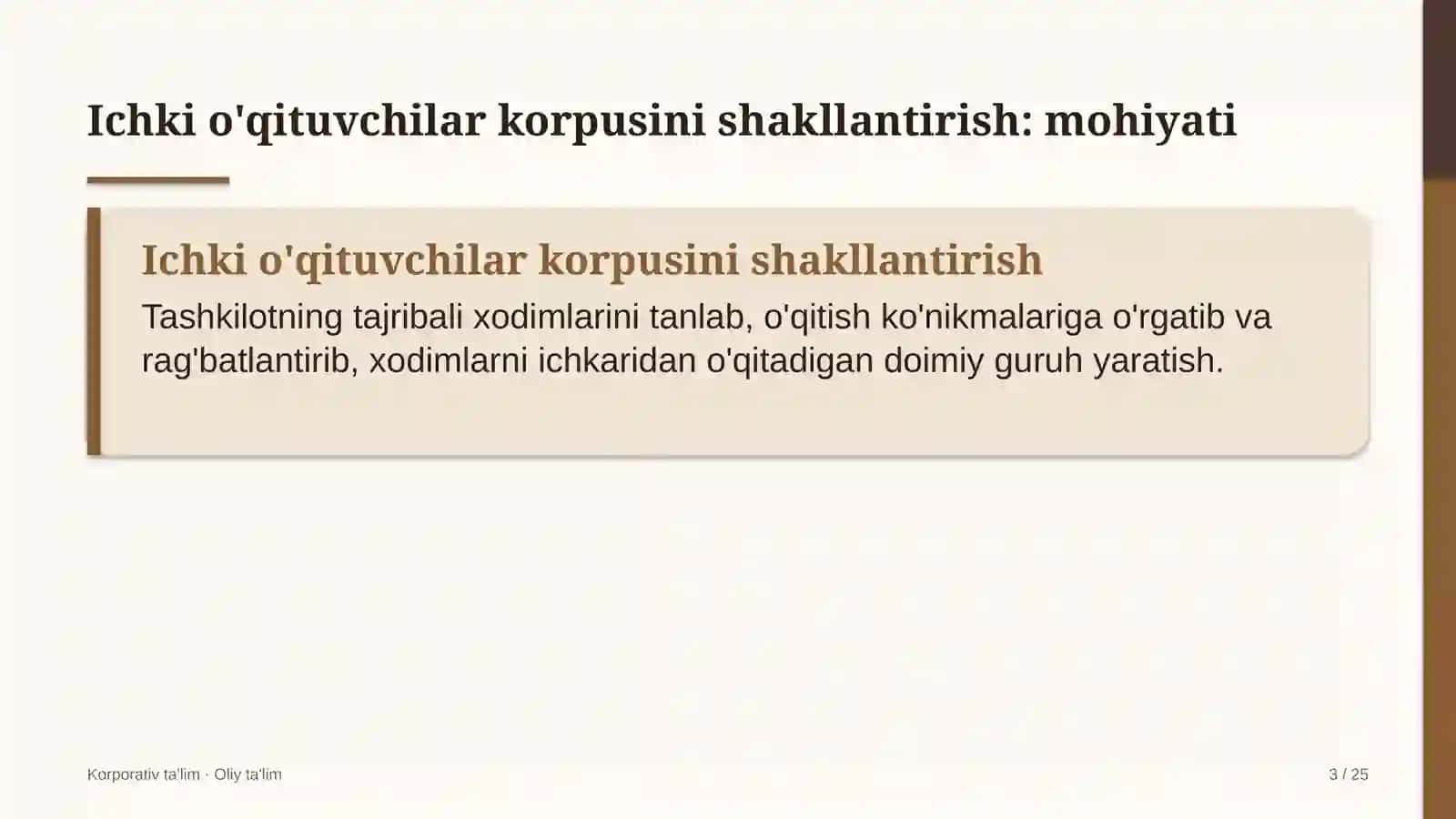 Ichki o'qituvchilar korpusini shakllantirish: mohiyati

Ichki o'qituvchilar korpusini shakllantirish

Tashkilotning tajribali xodimlarini tanlab, o'qitish ko'nikmalariga o'rgatib va rag'batlantirib, xodimlarni ichkaridan o'qitadigan doimiy guruh yaratish.

Korporativ ta'lim · Oliy ta'lim

3 / 25